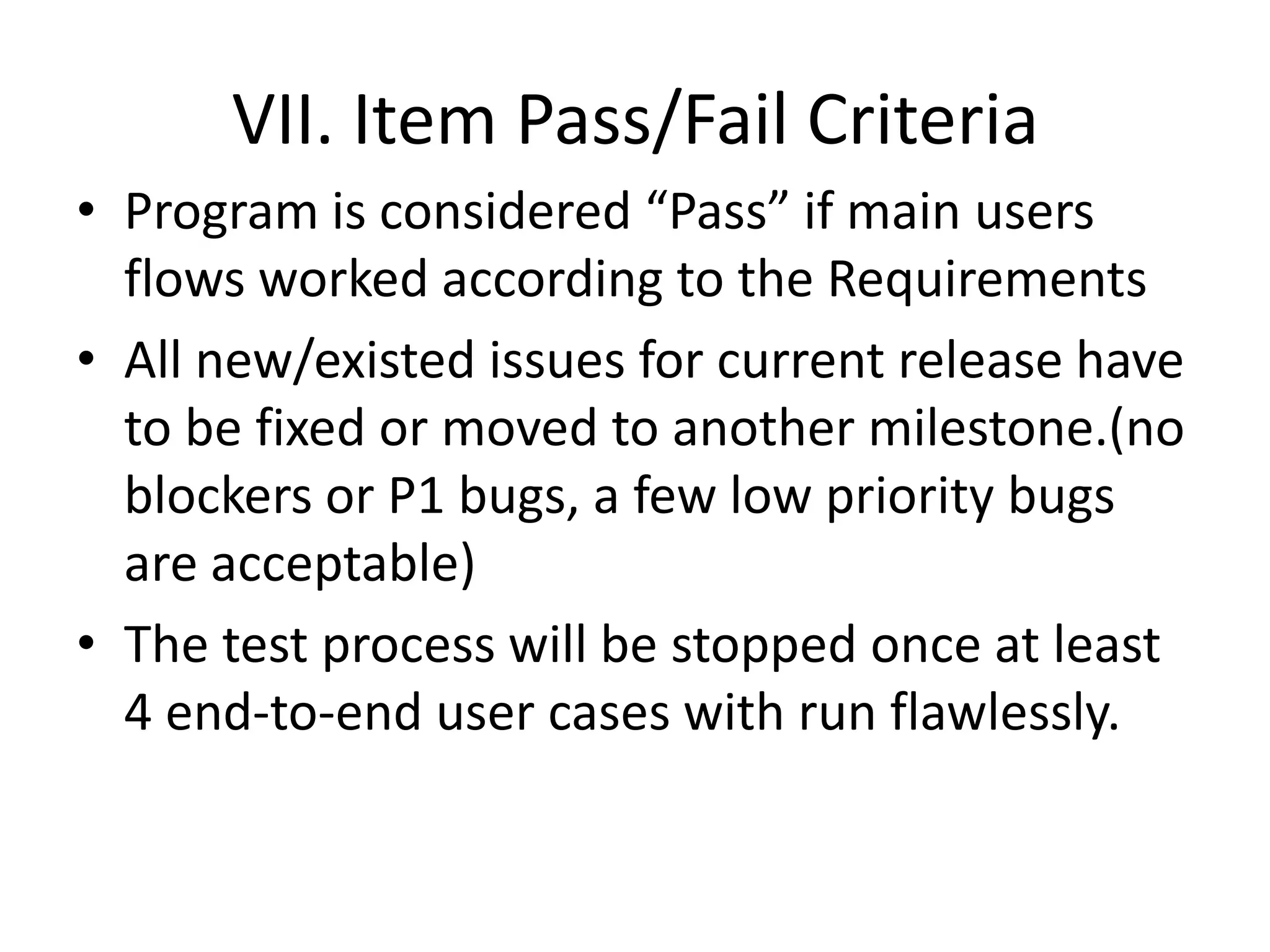 VII. Item Pass/Fail Criteria

• Program is considered “Pass” if main users flows worked according to the Requirements

• All new/existed issues for current release have to be fixed or moved to another milestone.(no blockers or P1 bugs, a few low priority bugs are acceptable)

• The test process will be stopped once at least 4 end-to-end user cases with run flawlessly.